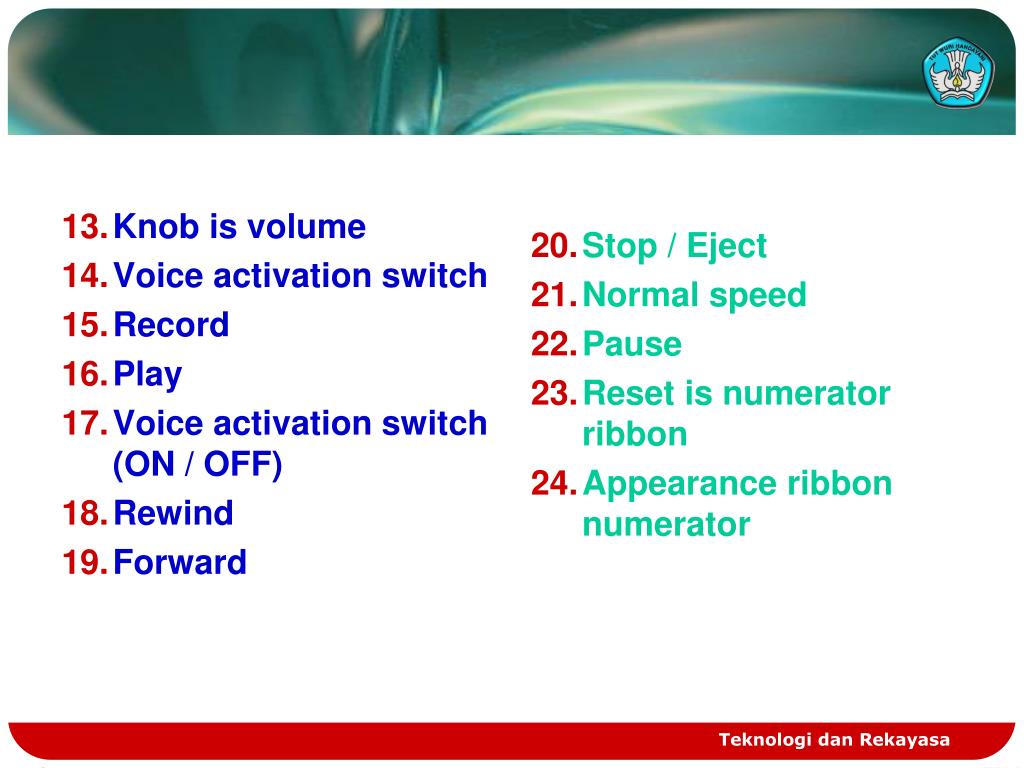 TUT WURI HANDAYANI

13. Knob is volume
14. Voice activation switch
15. Record
16. Play
17. Voice activation switch (ON / OFF)
18. Rewind
19. Forward

20. Stop / Eject
21. Normal speed
22. Pause
23. Reset is numerator ribbon
24. Appearance ribbon numerator

Teknologi dan Rekayasa